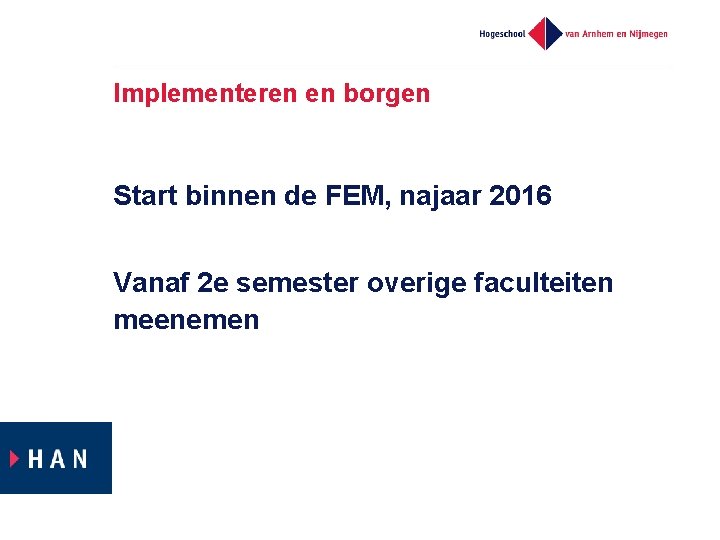 Hogeschool van Arnhem en Nijmegen

Implementeren en borgen

Start binnen de FEM, najaar 2016

Vanaf 2e semester overige faculteiten meenemen

HAN